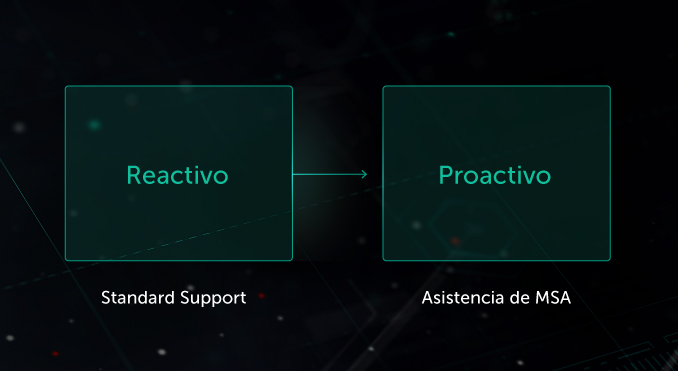 Reactivo

Proactivo

Standard Support

Asistencia de MSA